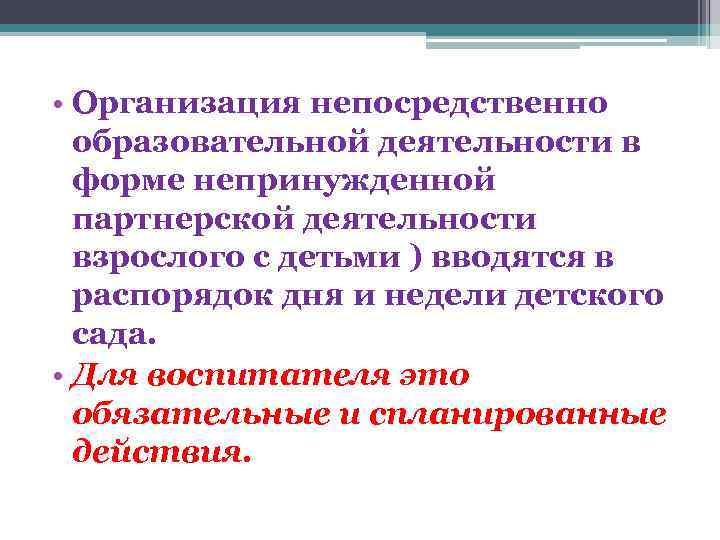 • Организация непосредственно образовательной деятельности в форме непринужденной партнерской деятельности взрослого с детьми ) вводятся в распорядок дня и недели детского сада.

• Для воспитателя это обязательные и спланированные действия.